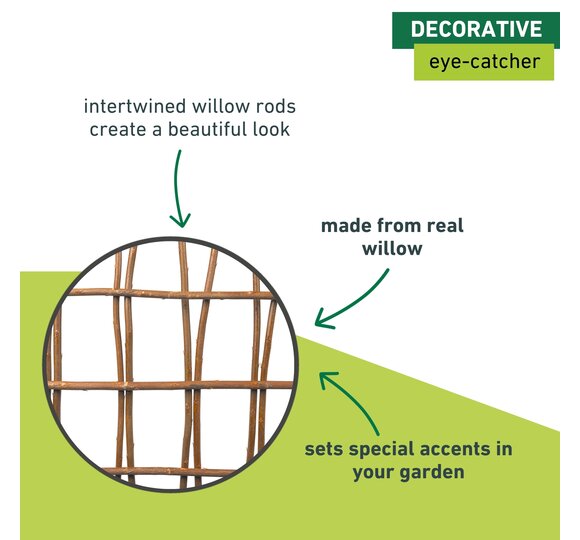 DECORATIVE
eye-catcher

intertwined willow rods create a beautiful look

made from real willow

sets special accents in your garden